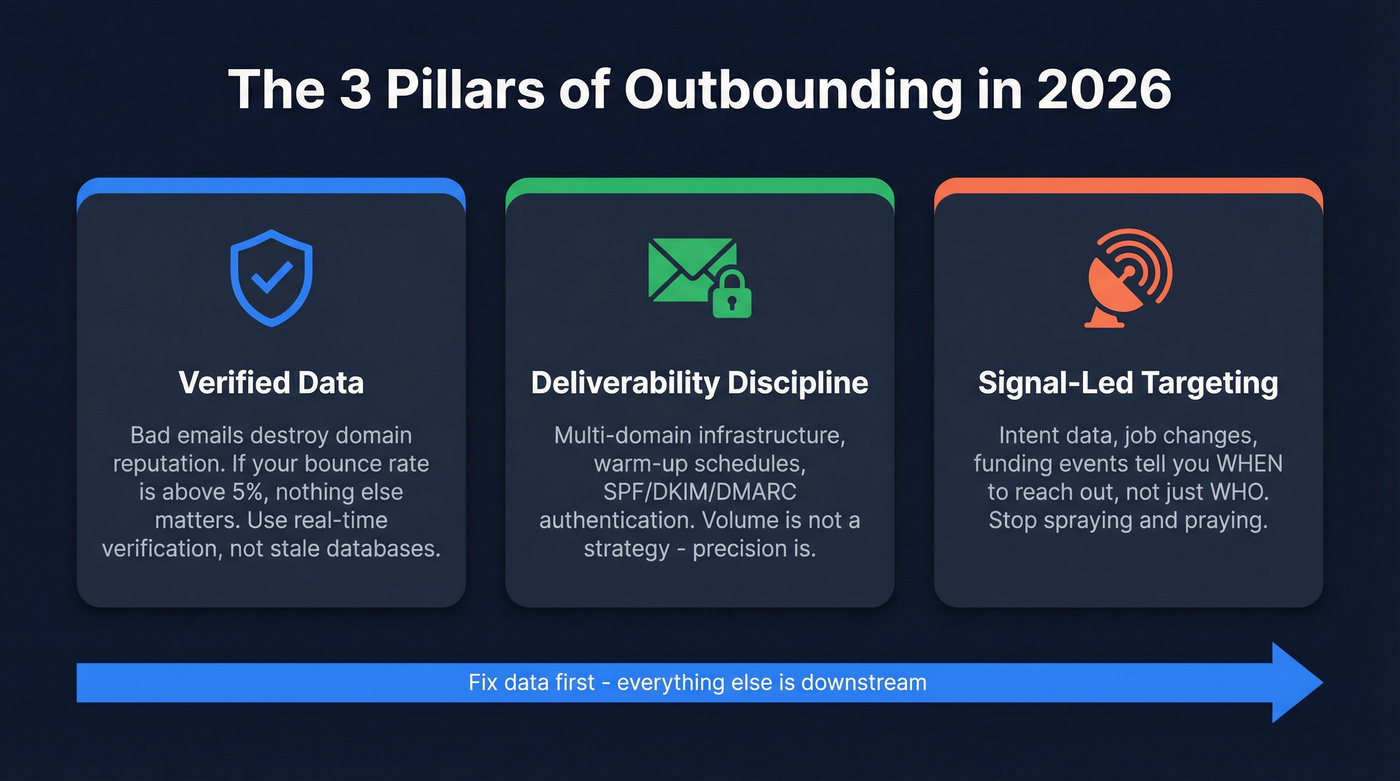 The 3 Pillars of Outbounding in 2026

Verified Data

Bad emails destroy domain reputation. If your bounce rate is above 5%, nothing else matters. Use real-time verification, not stale databases.

Deliverability Discipline

Multi-domain infrastructure, warm-up schedules, SPF/DKIM/DMARC authentication. Volume is not a strategy - precision is.

Signal-Led Targeting

Intent data, job changes, funding events tell you WHEN to reach out, not just WHO. Stop spraying and praying.

Fix data first - everything else is downstream